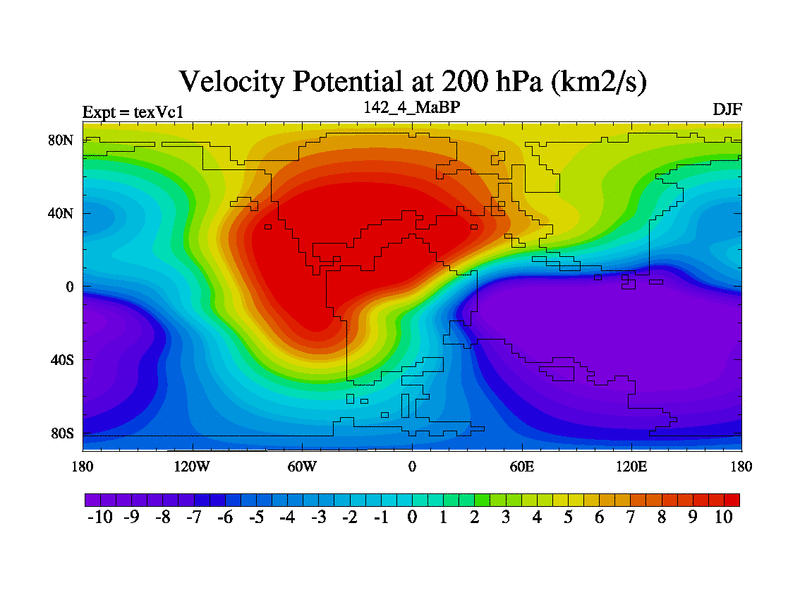 Velocity Potential at 200 hPa (km2/s)

Expt = texVc1

142_4_MaBP

DJF

80N
40N
0
40S
80S

180
120W
60W
0
60E
120E
180

-10 -9 -8 -7 -6 -5 -4 -3 -2 -1 0 1 2 3 4 5 6 7 8 9 10